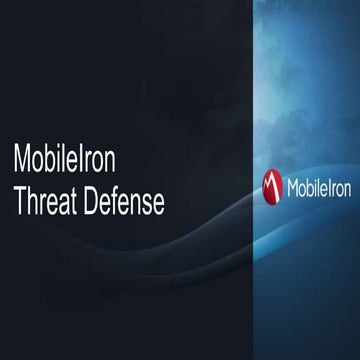 MobileIron
Threat Defense

MobileIron